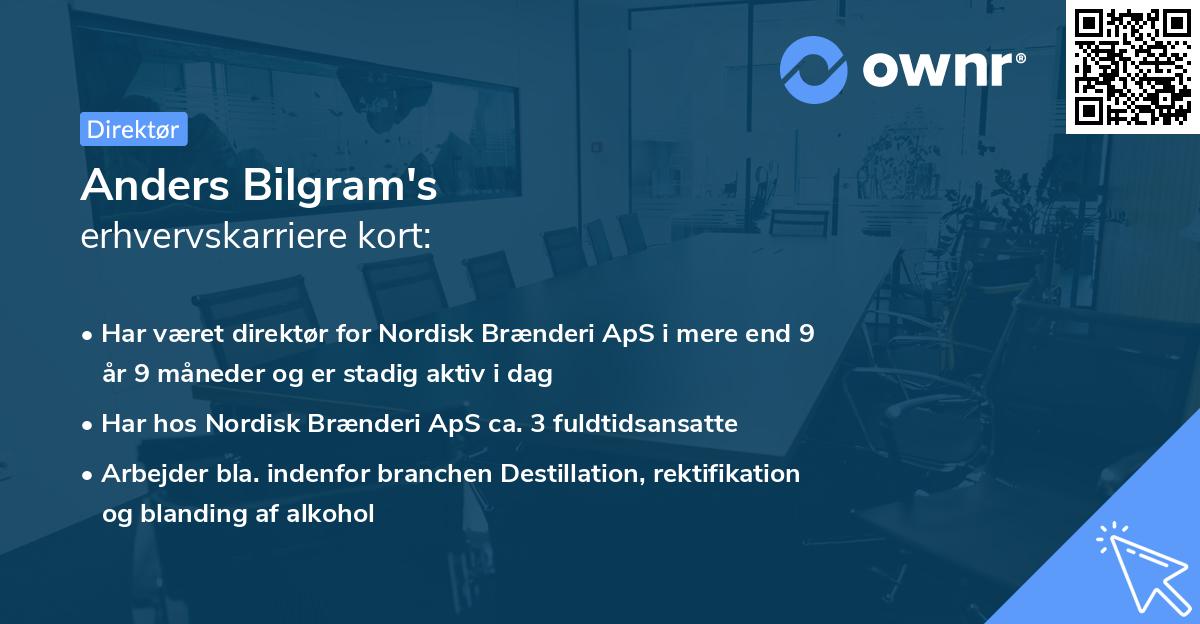 ownr®

Direktør

Anders Bilgram's
erhvervskarriere kort:

• Har været direktør for Nordisk Brænderi ApS i mere end 9 år 9 måneder og er stadig aktiv i dag

• Har hos Nordisk Brænderi ApS ca. 3 fuldtidsansatte

• Arbejder bla. indenfor branchen Destillation, rektifikation og blanding af alkohol